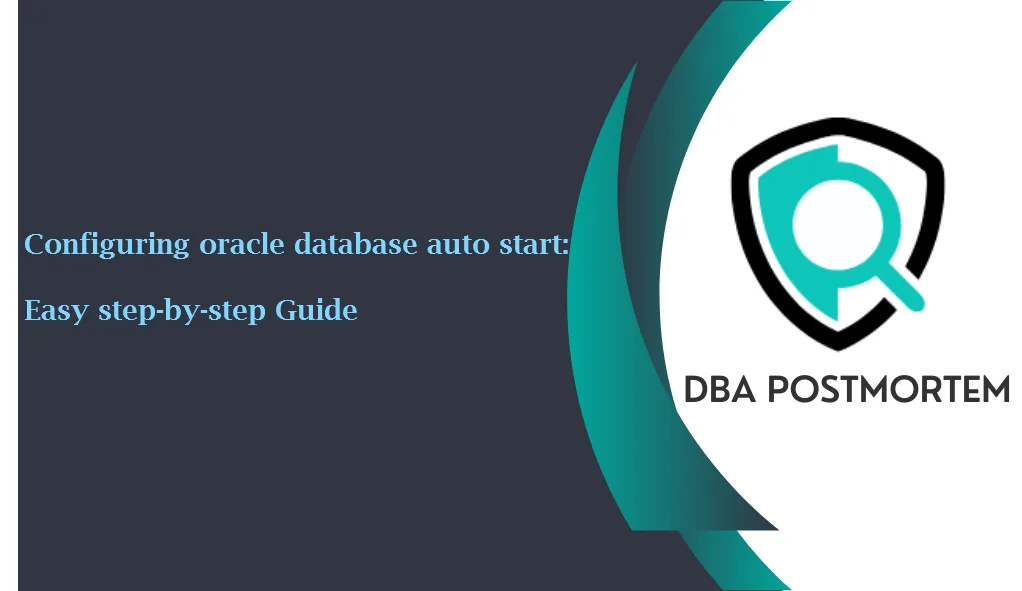 Configuring oracle database auto start:

Easy step-by-step Guide

DBA POSTMORTEM